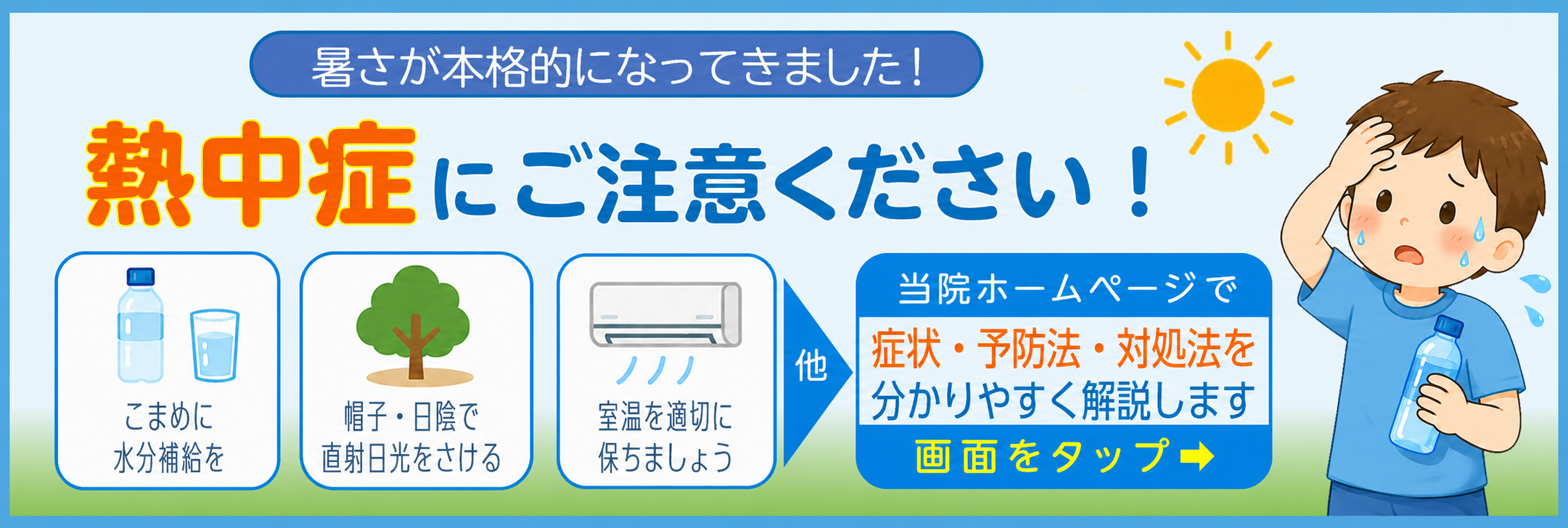 暑さが本格的になってきました！

熱中症にご注意ください！

こまめに
水分補給を

帽子・日陰で
直射日光をさける

室温を適切に
保ちましょう

他

当院ホームページで
症状・予防法・対処法を
分かりやすく解説します
画面をタップ➡